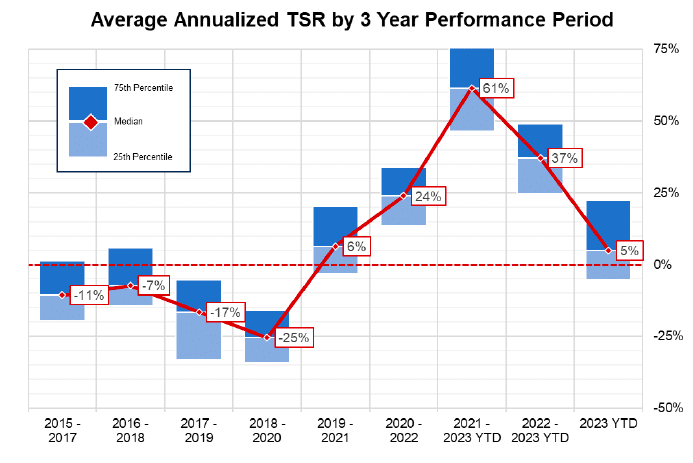 Average Annualized TSR by 3 Year Performance Period

75th Percentile
Median
25th Percentile

75%
50%
25%
0%
-25%
-50%

-11%
-7%
-17%
-25%
6%
24%
61%
37%
5%

2015 - 2017
2016 - 2018
2017 - 2019
2018 - 2020
2019 - 2021
2020 - 2022
2021 - 2023 YTD
2022 - 2023 YTD
2023 YTD